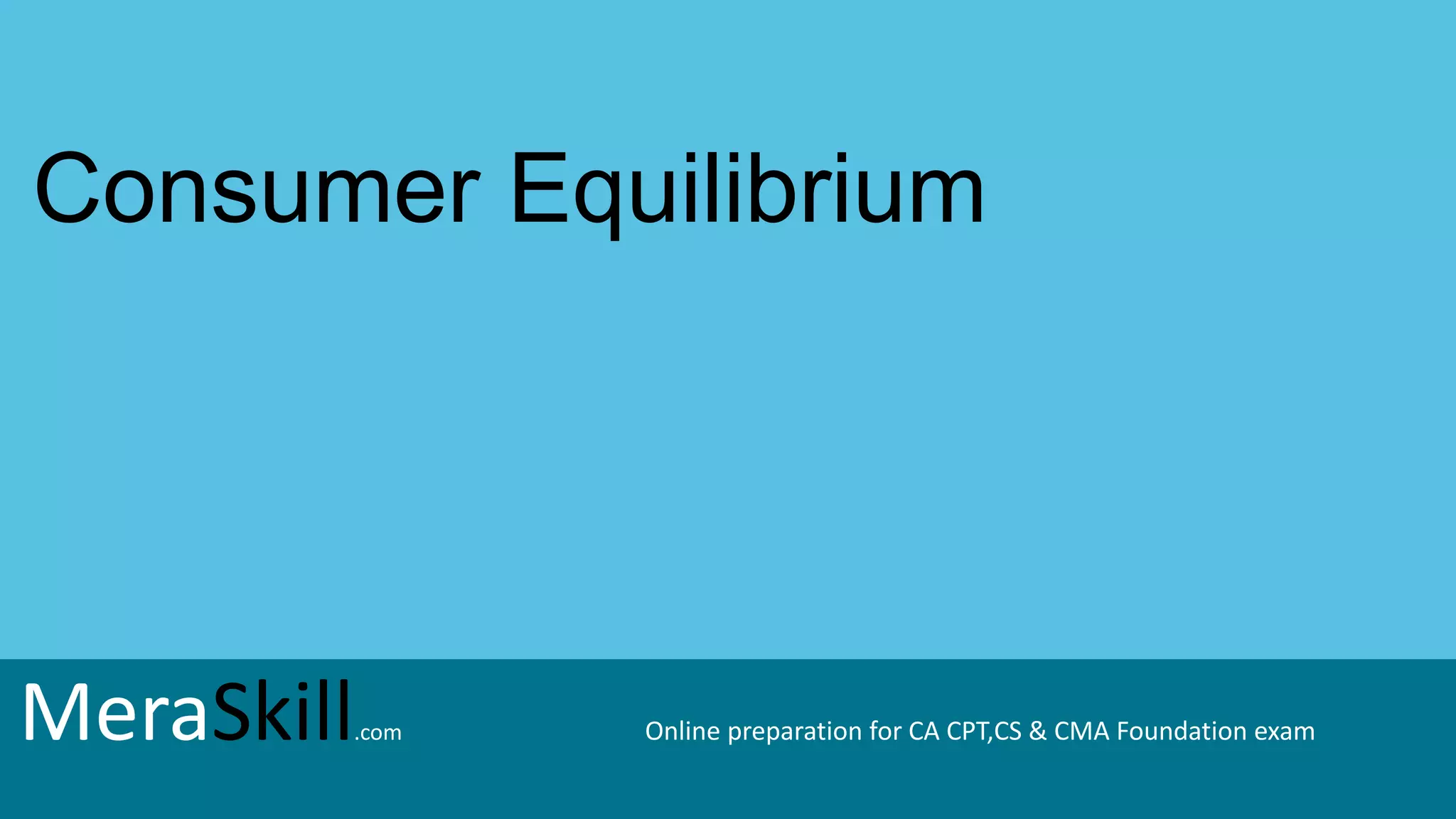 Consumer Equilibrium

MeraSkill.com

Online preparation for CA CPT,CS & CMA Foundation exam